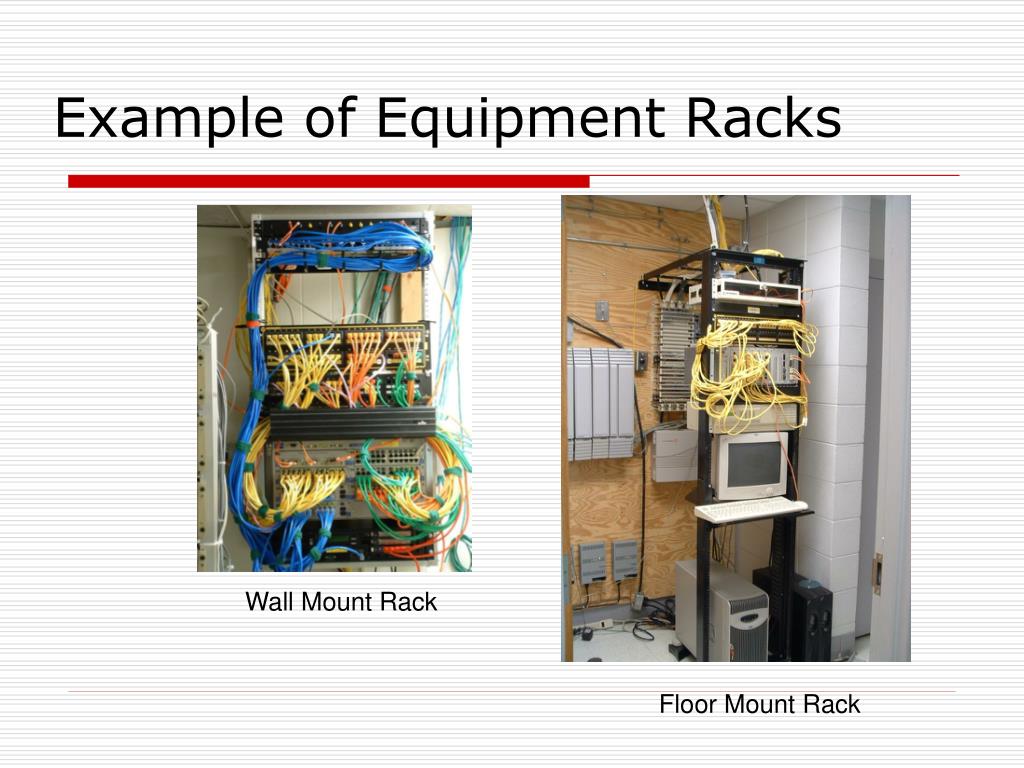 Example of Equipment Racks

Wall Mount Rack

Floor Mount Rack